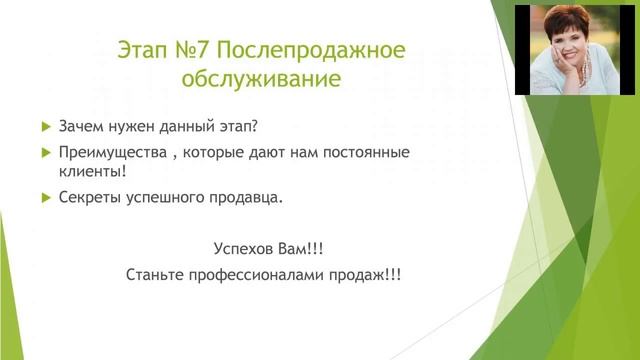 Этап №7 Послепродажное обслуживание

Зачем нужен данный этап?

Преимущества , которые дают нам постоянные клиенты!

Секреты успешного продавца.

Успехов Вам!!!

Станьте профессионалами продаж!!!